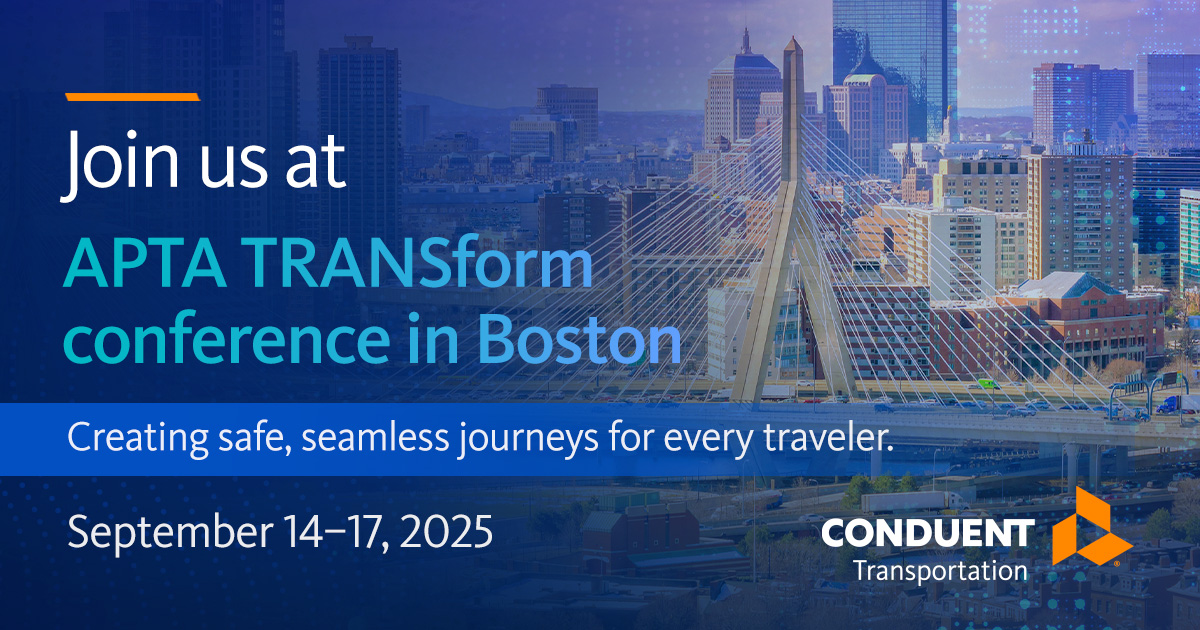 Join us at

APTA TRANSform conference in Boston

Creating safe, seamless journeys for every traveler.

September 14–17, 2025

CONDUENT
Transportation